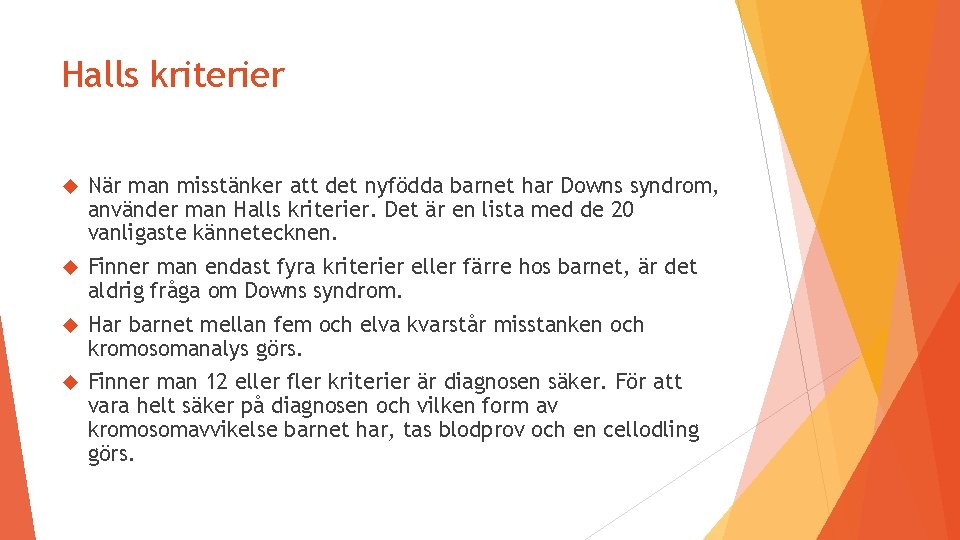 Halls kriterier

När man misstänker att det nyfödda barnet har Downs syndrom, använder man Halls kriterier. Det är en lista med de 20 vanligaste kännetecknen.

Finner man endast fyra kriterier eller färre hos barnet, är det aldrig fråga om Downs syndrom.

Har barnet mellan fem och elva kvarstår misstanken och kromosomanalys görs.

Finner man 12 eller fler kriterier är diagnosen säker. För att vara helt säker på diagnosen och vilken form av kromosomavvikelse barnet har, tas blodprov och en cellodling görs.